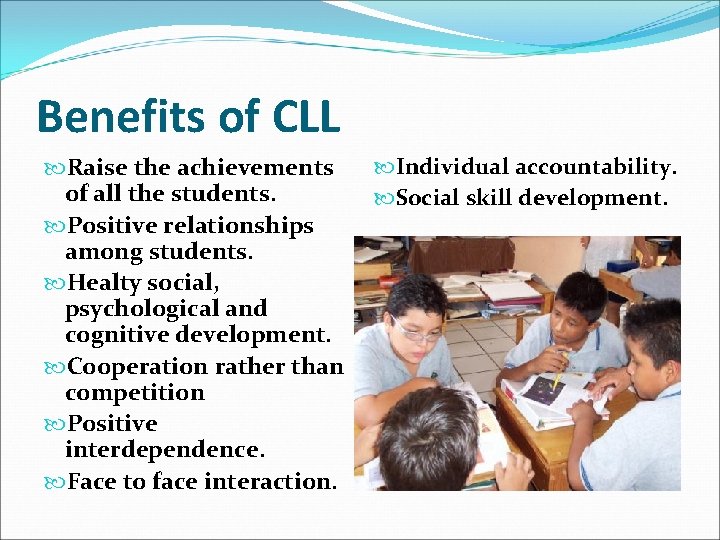 Benefits of CLL

Raise the achievements of all the students.

Positive relationships among students.

Healty social, psychological and cognitive development.

Cooperation rather than competition

Positive interdependence.

Face to face interaction.

Individual accountability.

Social skill development.